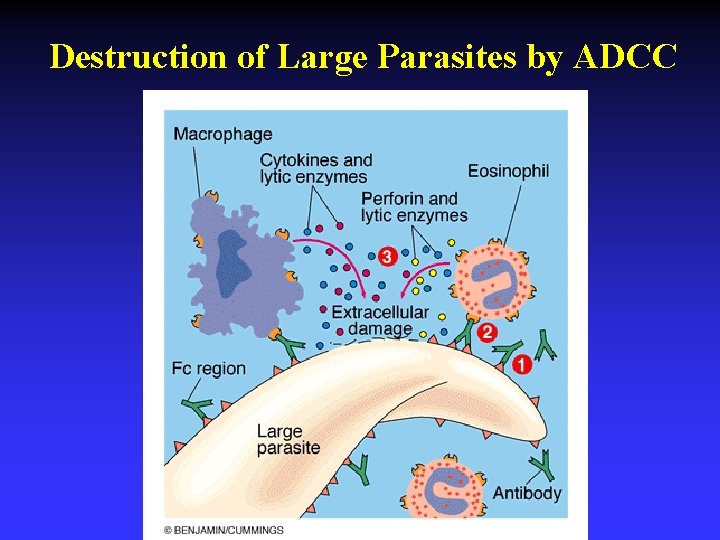 Destruction of Large Parasites by ADCC

Macrophage

Cytokines and lytic enzymes

Eosinophil

Perforin and lytic enzymes

3

Extracellular damage

2

1

Fc region

Large parasite

Antibody

© BENJAMIN/CUMMINGS